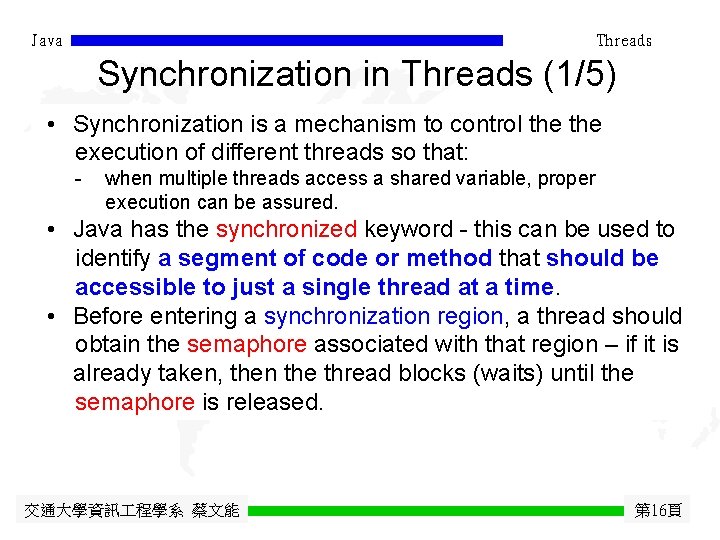 Java

Threads

Synchronization in Threads (1/5)

• Synchronization is a mechanism to control the the execution of different threads so that:
- when multiple threads access a shared variable, proper execution can be assured.

• Java has the synchronized keyword - this can be used to identify a segment of code or method that should be accessible to just a single thread at a time.

• Before entering a synchronization region, a thread should obtain the semaphore associated with that region – if it is already taken, then the thread blocks (waits) until the semaphore is released.

交通大學資訊工程學系 蔡文能

第16頁